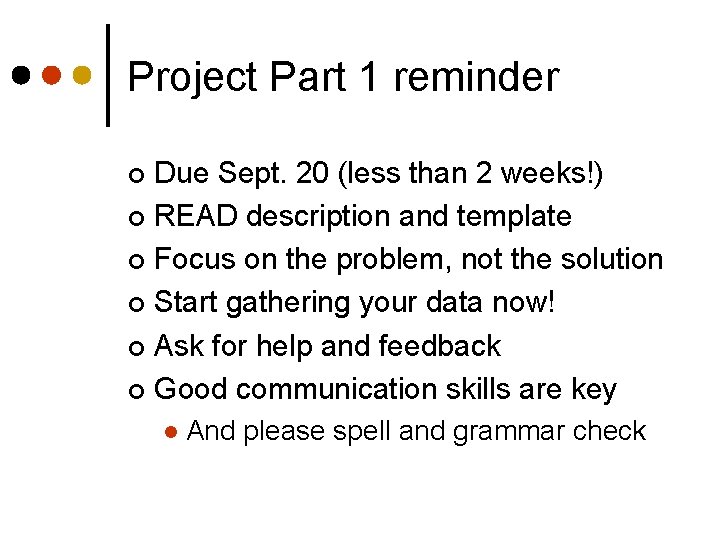 Project Part 1 reminder

- Due Sept. 20 (less than 2 weeks!)
- READ description and template
- Focus on the problem, not the solution
- Start gathering your data now!
- Ask for help and feedback
- Good communication skills are key
  - And please spell and grammar check